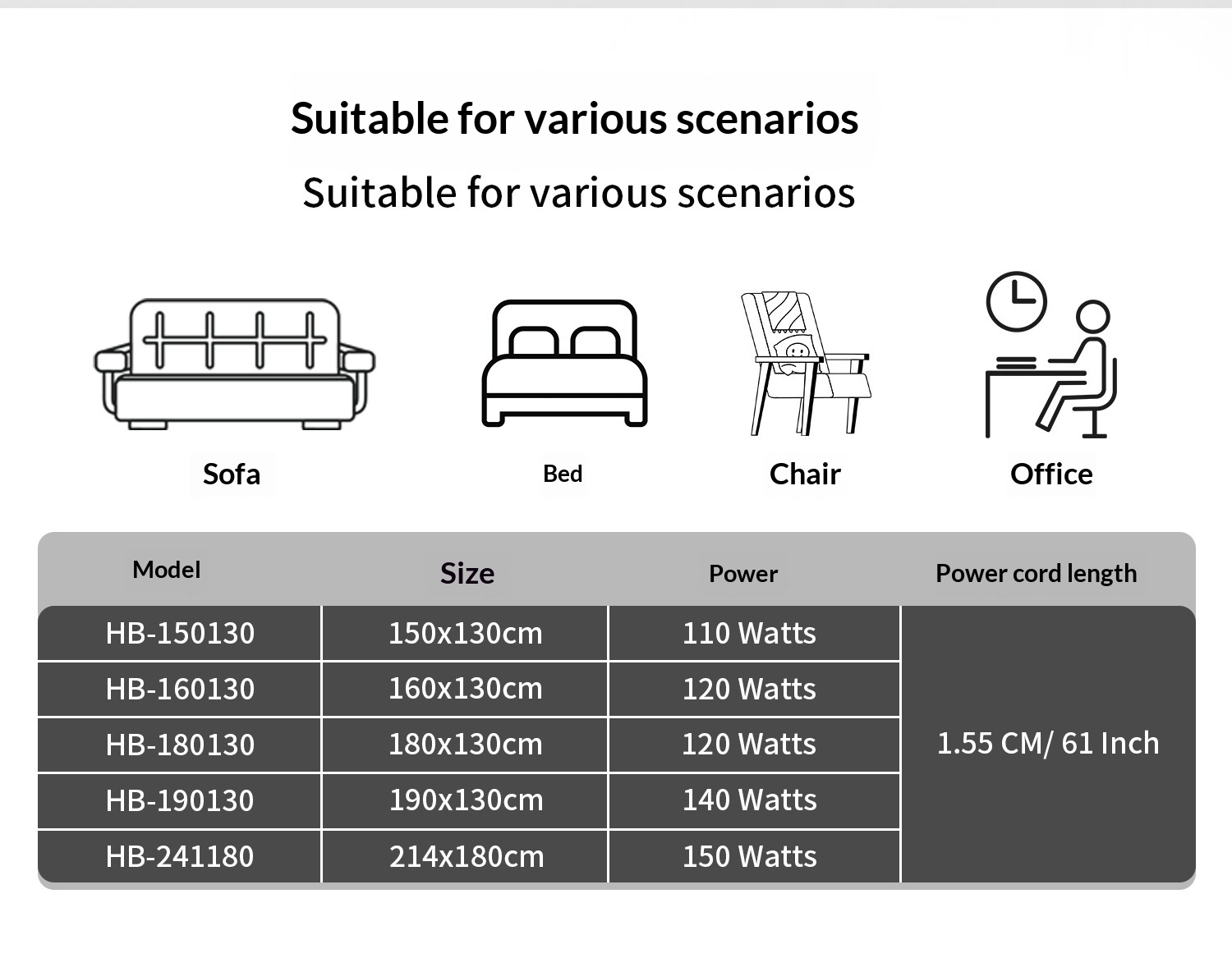 Suitable for various scenarios

Suitable for various scenarios

Sofa

Bed

Chair

Office

| Model | Size | Power | Power cord length |
|---|---|---|---|
| HB-150130 | 150x130cm | 110 Watts | 1.55 CM/ 61 Inch |
| HB-160130 | 160x130cm | 120 Watts | |
| HB-180130 | 180x130cm | 120 Watts | |
| HB-190130 | 190x130cm | 140 Watts | |
| HB-241180 | 214x180cm | 150 Watts | |